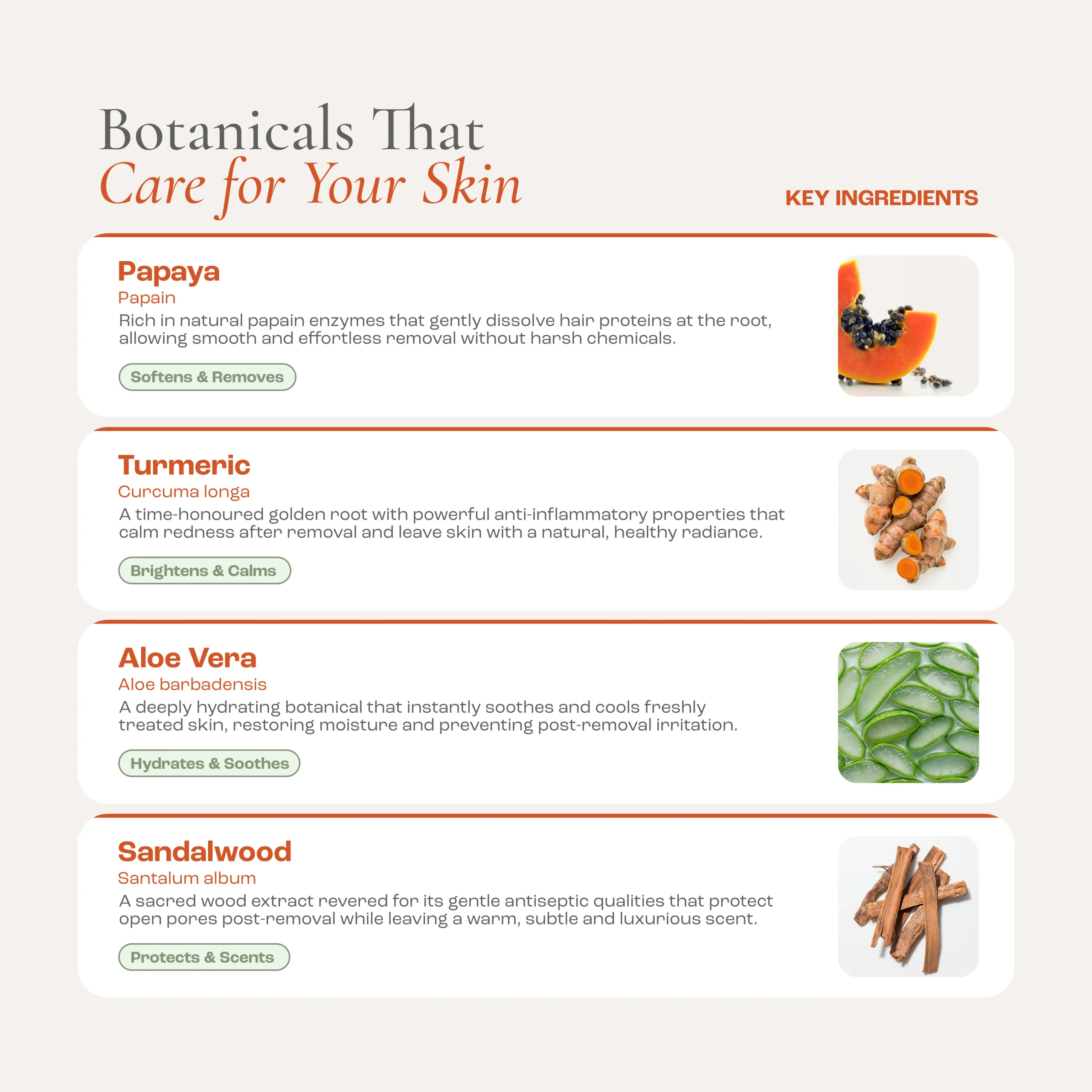 Botanicals That
Care for Your Skin

KEY INGREDIENTS

Papaya
Papain
Rich in natural papain enzymes that gently dissolve hair proteins at the root, allowing smooth and effortless removal without harsh chemicals.

Softens & Removes

Turmeric
Curcuma longa
A time-honoured golden root with powerful anti-inflammatory properties that calm redness after removal and leave skin with a natural, healthy radiance.

Brightens & Calms

Aloe Vera
Aloe barbadensis
A deeply hydrating botanical that instantly soothes and cools freshly treated skin, restoring moisture and preventing post-removal irritation.

Hydrates & Soothes

Sandalwood
Santalum album
A sacred wood extract revered for its gentle antiseptic qualities that protect open pores post-removal while leaving a warm, subtle and luxurious scent.

Protects & Scents